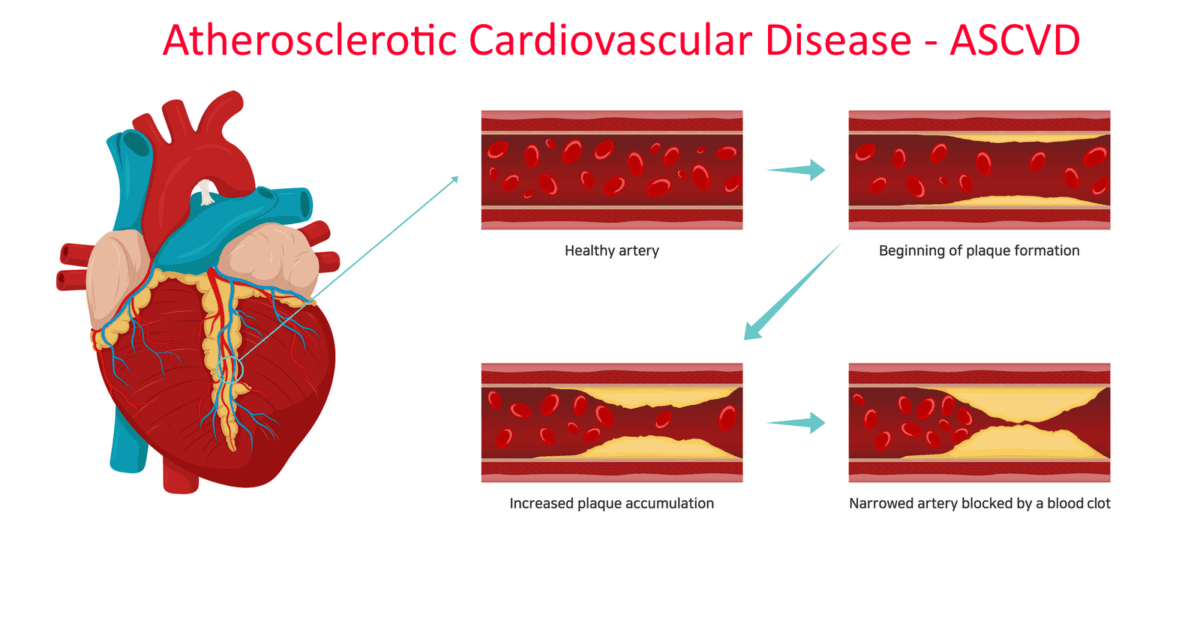 Atherosclerotic Cardiovascular Disease - ASCVD

Healthy artery

Beginning of plaque formation

Increased plaque accumulation

Narrowed artery blocked by a blood clot